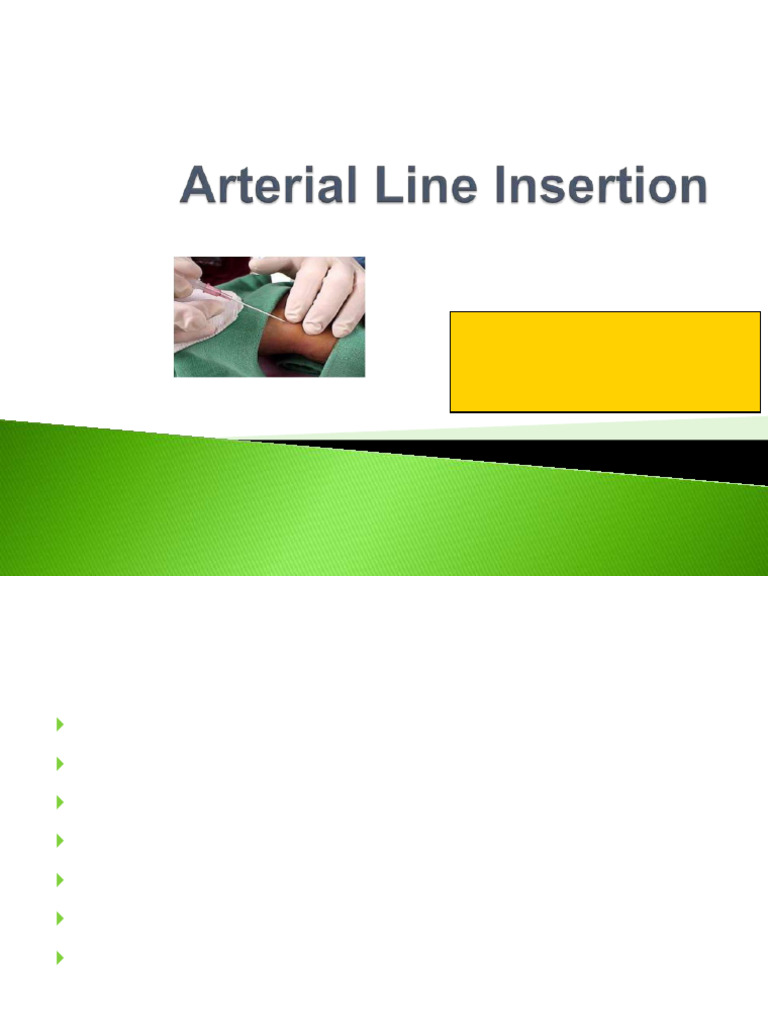 Arterial Line Insertion